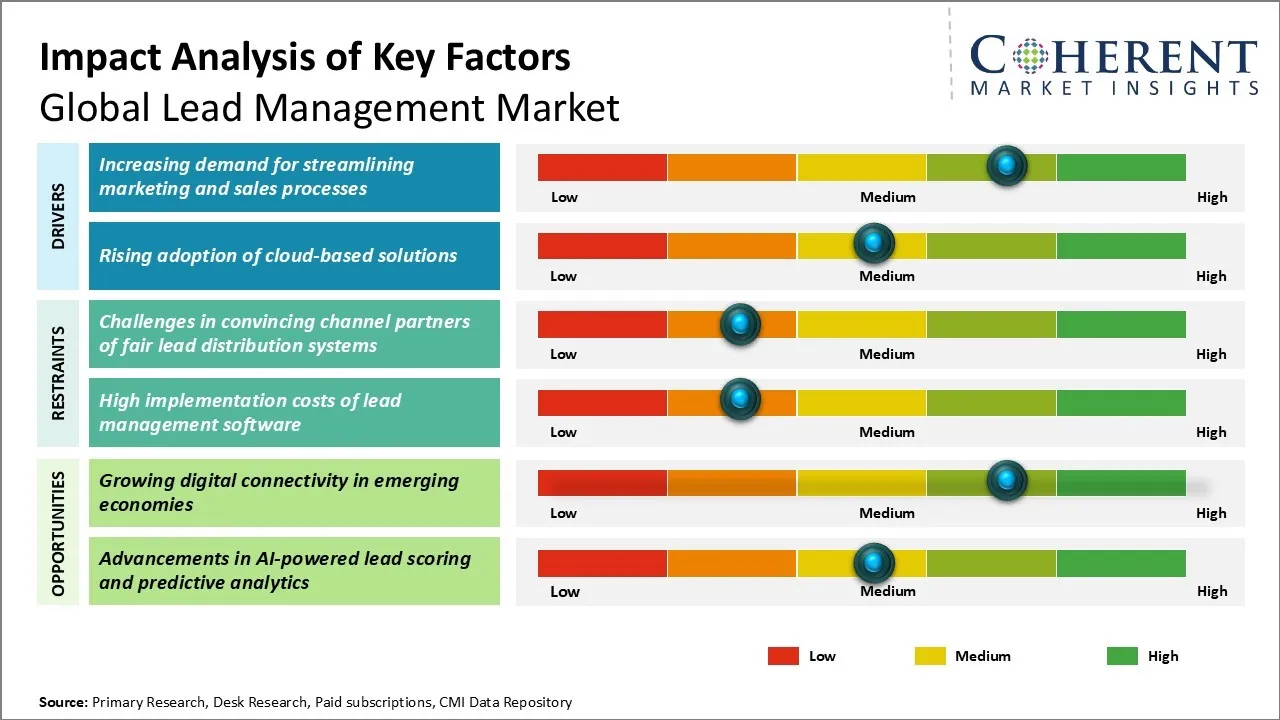 Impact Analysis of Key Factors
Global Lead Management Market

COHERENT
MARKET INSIGHTS

DRIVERS

Increasing demand for streamlining marketing and sales processes

Low Medium High

Rising adoption of cloud-based solutions

Low Medium High

RESTRAINTS

Challenges in convincing channel partners of fair lead distribution systems

Low Medium High

High implementation costs of lead management software

Low Medium High

OPPORTUNITIES

Growing digital connectivity in emerging economies

Low Medium High

Advancements in AI-powered lead scoring and predictive analytics

Low Medium High

Low Medium High

Source: Primary Research, Desk Research, Paid subscriptions, CMI Data Repository